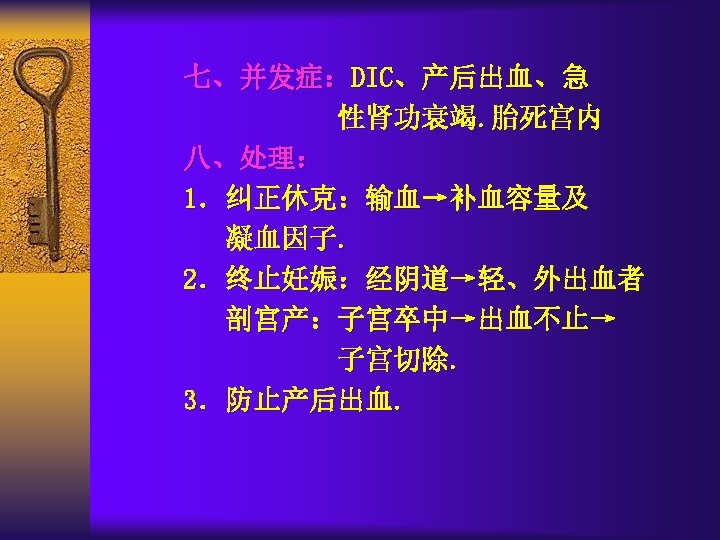 七、并发症：DIC、产后出血、急性肾功衰竭.胎死宫内

八、处理：

1. 纠正休克：输血→补血容量及凝血因子.

2. 终止妊娠：经阴道→轻、外出血者
剖宫产：子宫卒中→出血不止→子宫切除.

3. 防止产后出血.